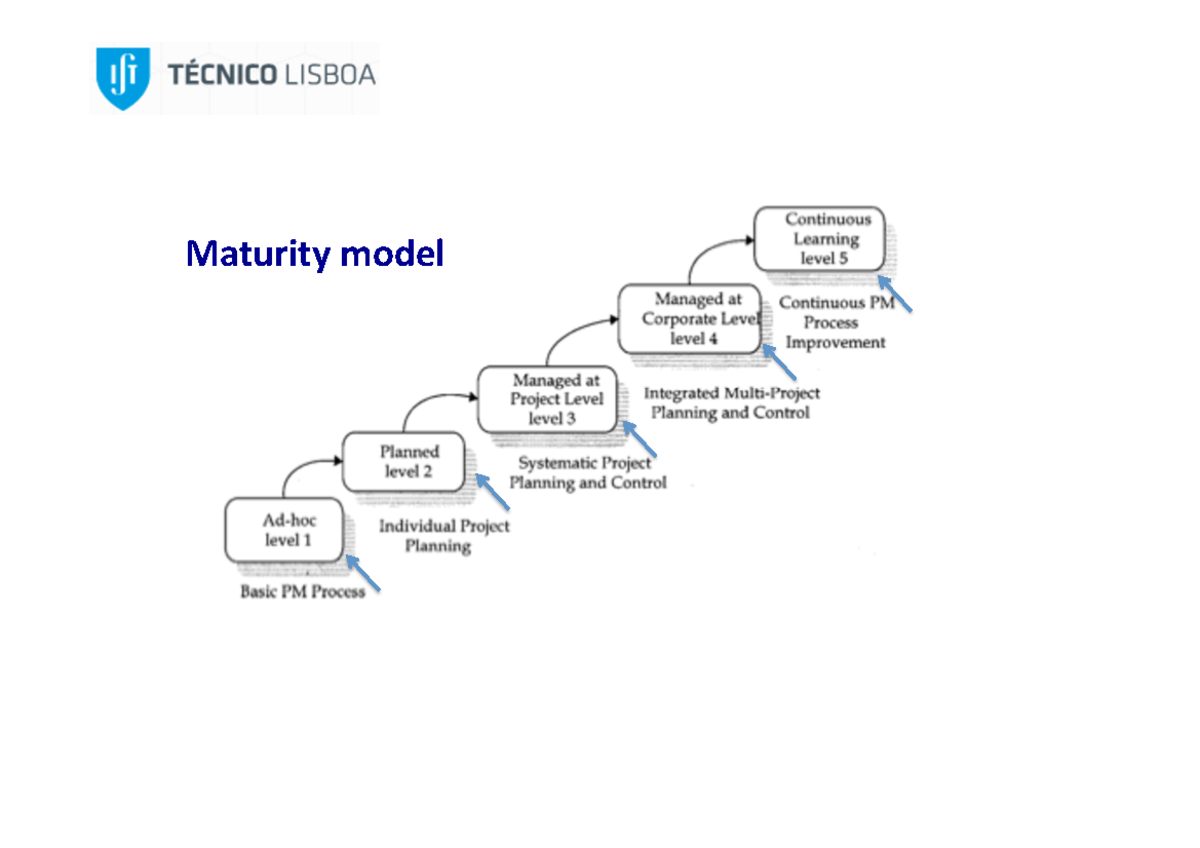 TÉCNICO LISBOA

Maturity model

Ad-hoc level 1

Basic PM Process

Planned level 2

Individual Project Planning

Managed at Project Level level 3

Systematic Project Planning and Control

Managed at Corporate Level level 4

Integrated Multi-Project Planning and Control

Continuous Learning level 5

Continuous PM Process Improvement